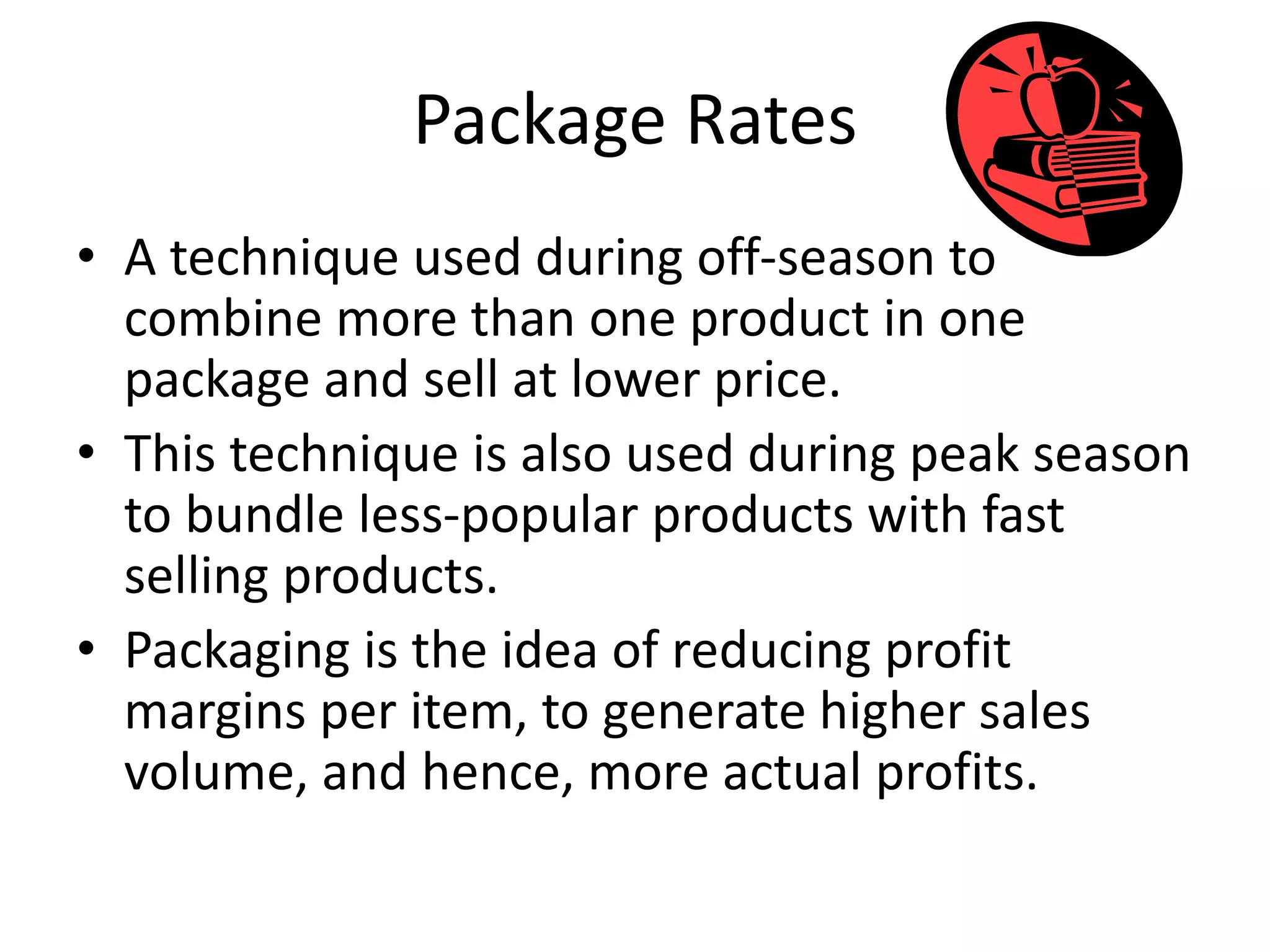 Package Rates

• A technique used during off-season to combine more than one product in one package and sell at lower price.
• This technique is also used during peak season to bundle less-popular products with fast selling products.
• Packaging is the idea of reducing profit margins per item, to generate higher sales volume, and hence, more actual profits.